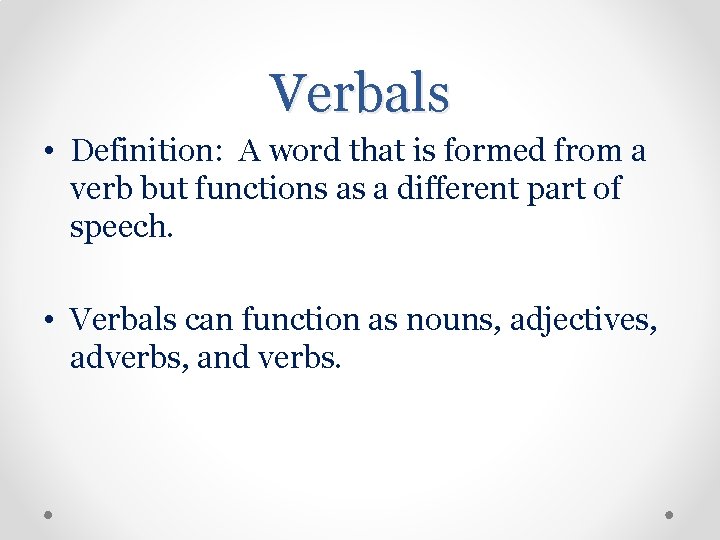 Verbals

• Definition: A word that is formed from a verb but functions as a different part of speech.

• Verbals can function as nouns, adjectives, adverbs, and verbs.